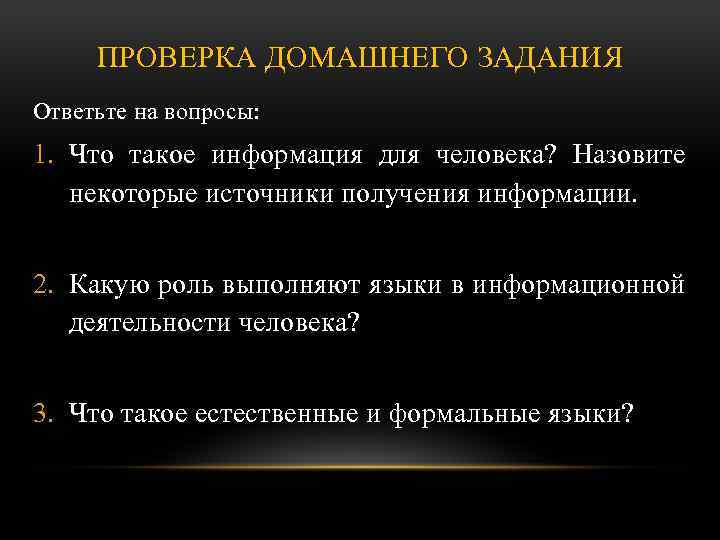 ПРОВЕРКА ДОМАШНЕГО ЗАДАНИЯ

Ответьте на вопросы:

1. Что такое информация для человека? Назовите некоторые источники получения информации.

2. Какую роль выполняют языки в информационной деятельности человека?

3. Что такое естественные и формальные языки?